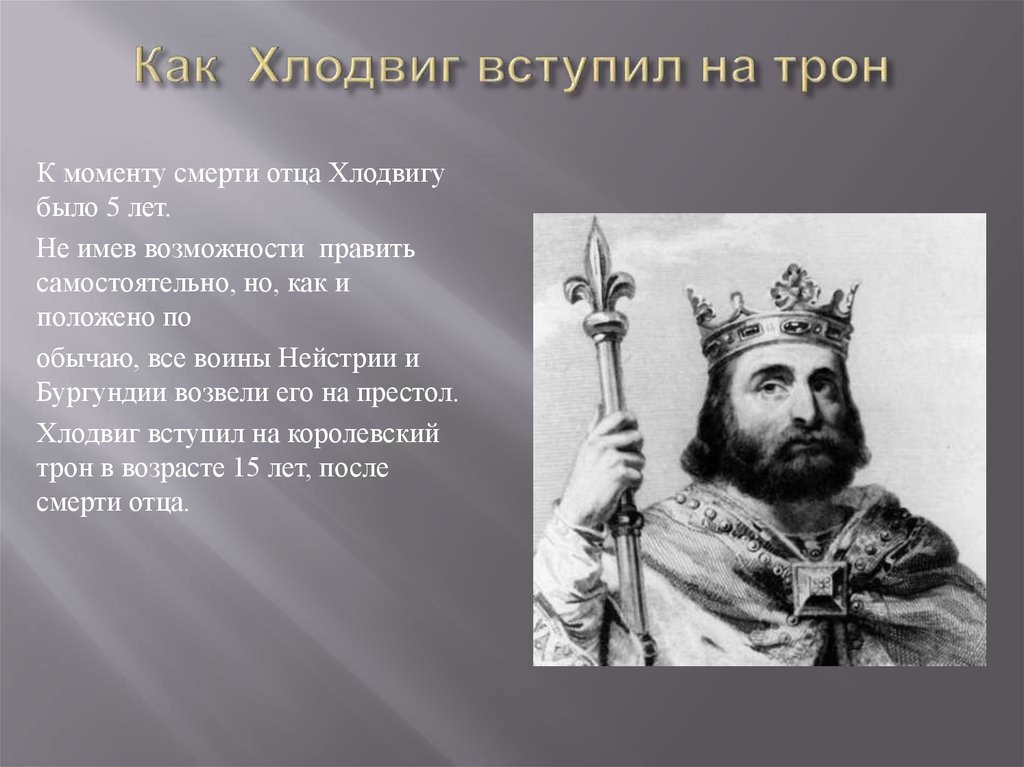 Как Хлодвиг вступил на трон

К моменту смерти отца Хлодвигу было 5 лет.

Не имев возможности править самостоятельно, но, как и положено по

обычаю, все воины Нейстрии и Бургундии возвели его на престол.

Хлодвиг вступил на королевский трон в возрасте 15 лет, после смерти отца.